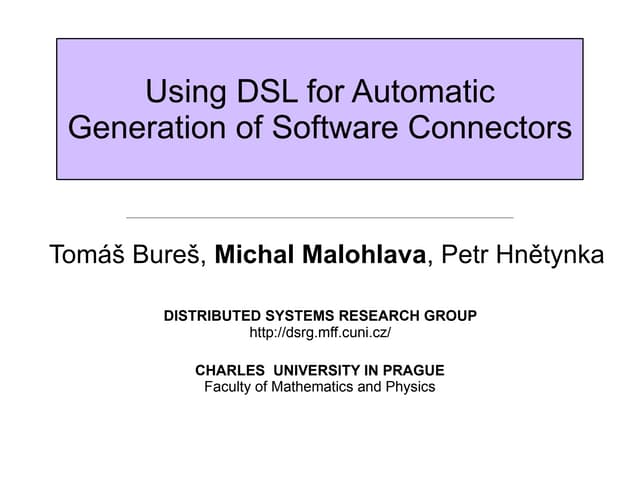 Using DSL for Automatic Generation of Software Connectors

Tomáš Bureš, Michal Malohlava, Petr Hnětynka

DISTRIBUTED SYSTEMS RESEARCH GROUP
http://dsrg.mff.cuni.cz/

CHARLES UNIVERSITY IN PRAGUE
Faculty of Mathematics and Physics